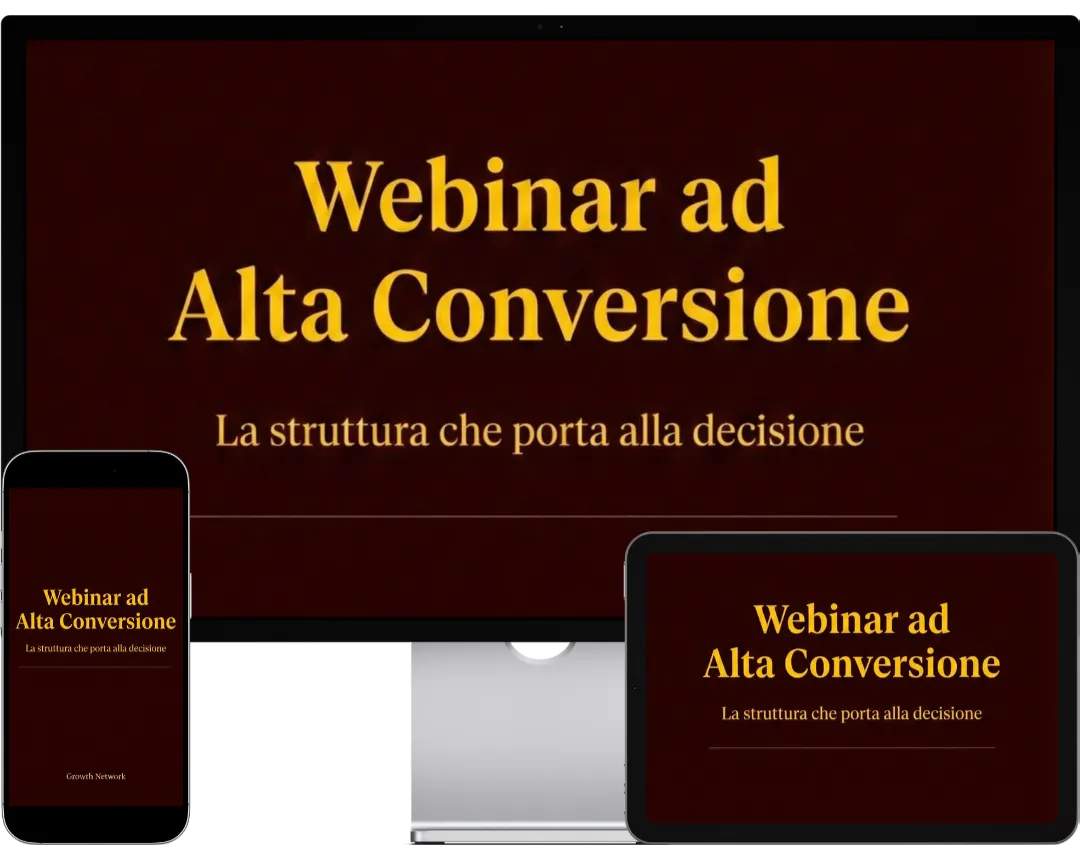 Webinar ad
Alta Conversione

La struttura che porta alla decisione

Webinar ad
Alta Conversione

La struttura che porta alla decisione

Growth Network

Webinar ad
Alta Conversione

La struttura che porta alla decisione